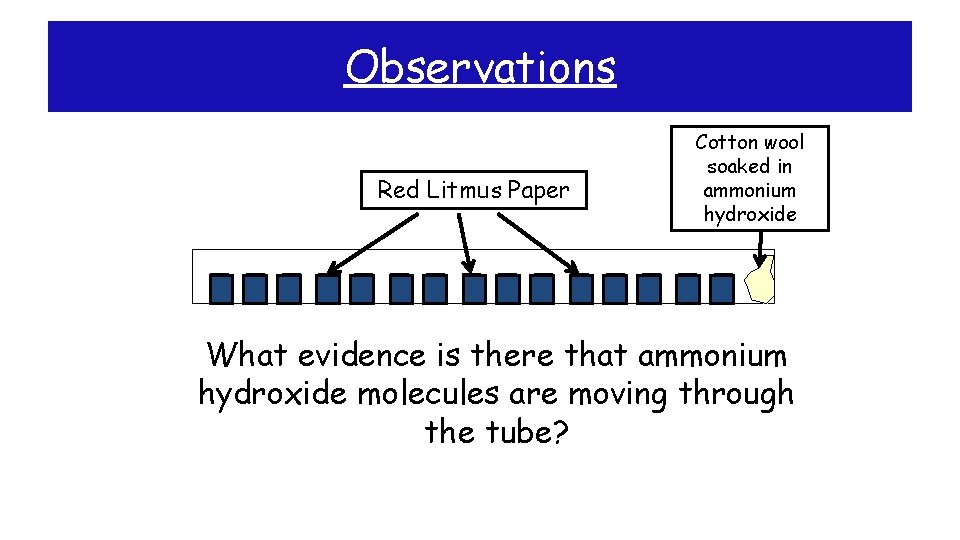 Observations

Red Litmus Paper

Cotton wool soaked in ammonium hydroxide

What evidence is there that ammonium hydroxide molecules are moving through the tube?